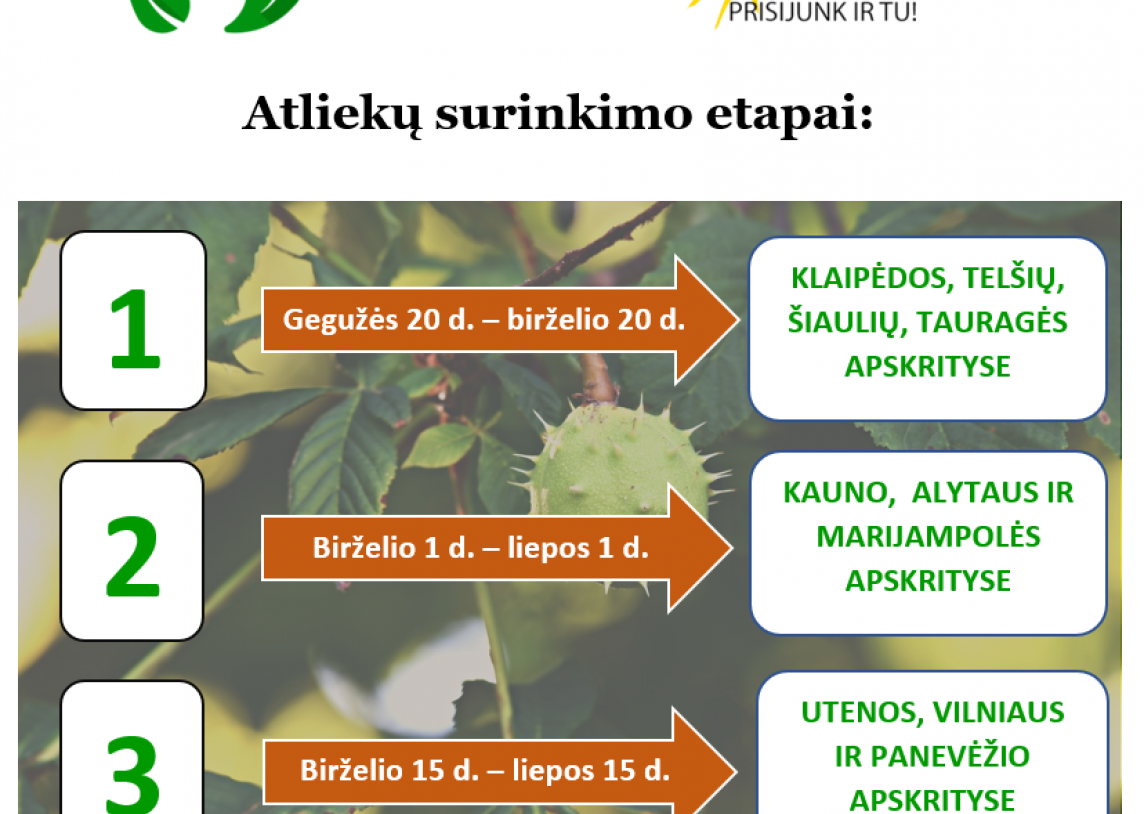 PRISIJUNK IR TU!

Atliekų surinkimo etapai:

1

Gegužės 20 d. – birželio 20 d.

KLAIPĖDOS, TELŠIŲ, ŠIAULIŲ, TAURAGĖS APSKRITYSE

2

Birželio 1 d. – liepos 1 d.

KAUNO, ALYTAUS IR MARIJAMPOLĖS APSKRITYSE

3

Birželio 15 d. – liepos 15 d.

UTENOS, VILNIAUS IR PANEVĖŽIO APSKRITYSE